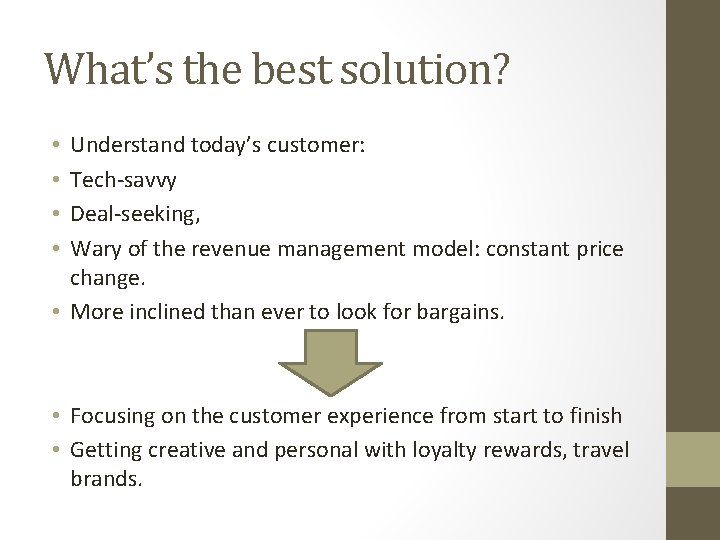 What's the best solution?

• Understand today's customer:
• Tech-savvy
• Deal-seeking,
• Wary of the revenue management model: constant price change.
• More inclined than ever to look for bargains.

• Focusing on the customer experience from start to finish
• Getting creative and personal with loyalty rewards, travel brands.